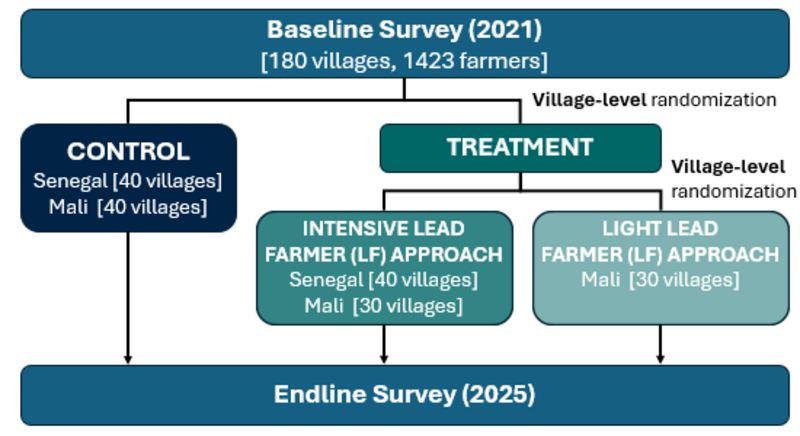 Baseline Survey (2021)
[180 villages, 1423 farmers]

Village-level randomization

CONTROL
Senegal [40 villages]
Mali [40 villages]

TREATMENT

Village-level randomization

INTENSIVE LEAD FARMER (LF) APPROACH
Senegal [40 villages]
Mali [30 villages]

LIGHT LEAD FARMER (LF) APPROACH
Mali [30 villages]

Endline Survey (2025)